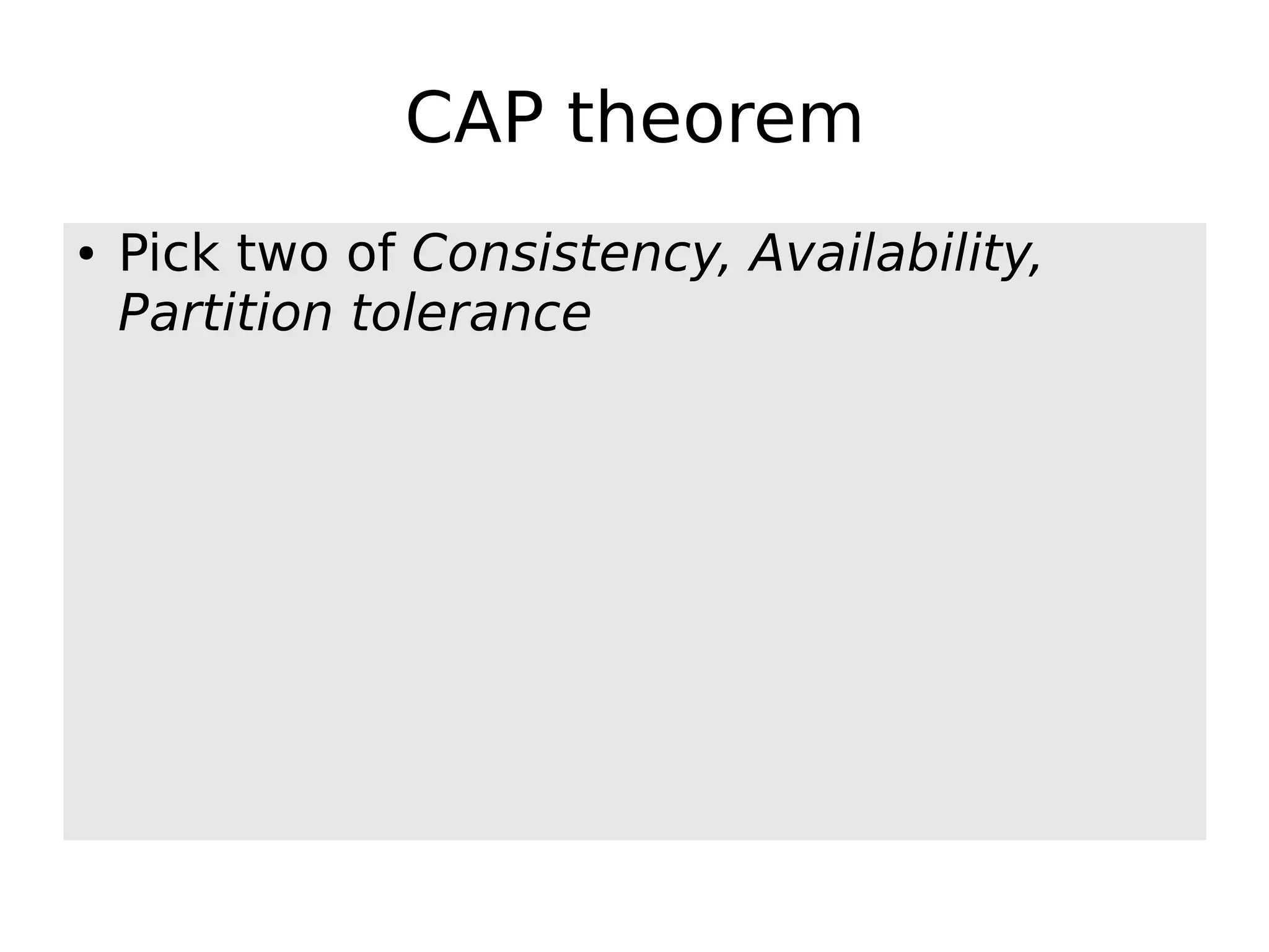 CAP theorem

• Pick two of Consistency, Availability, Partition tolerance